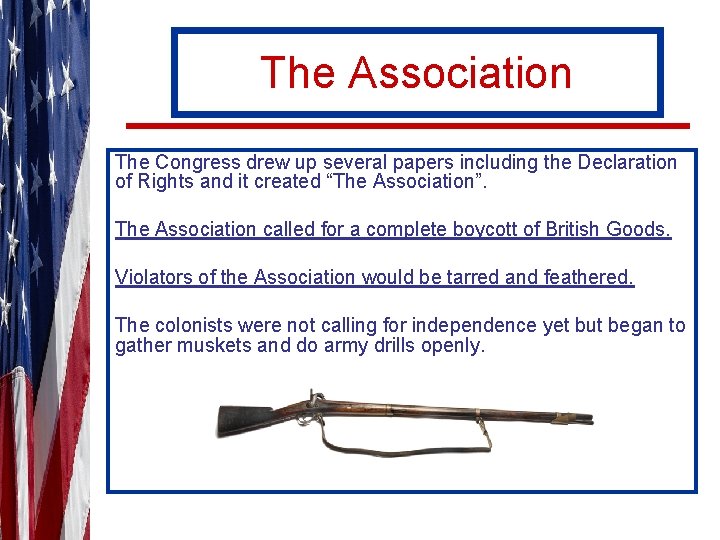 The Association

The Congress drew up several papers including the Declaration of Rights and it created “The Association”.

The Association called for a complete boycott of British Goods.

Violators of the Association would be tarred and feathered.

The colonists were not calling for independence yet but began to gather muskets and do army drills openly.